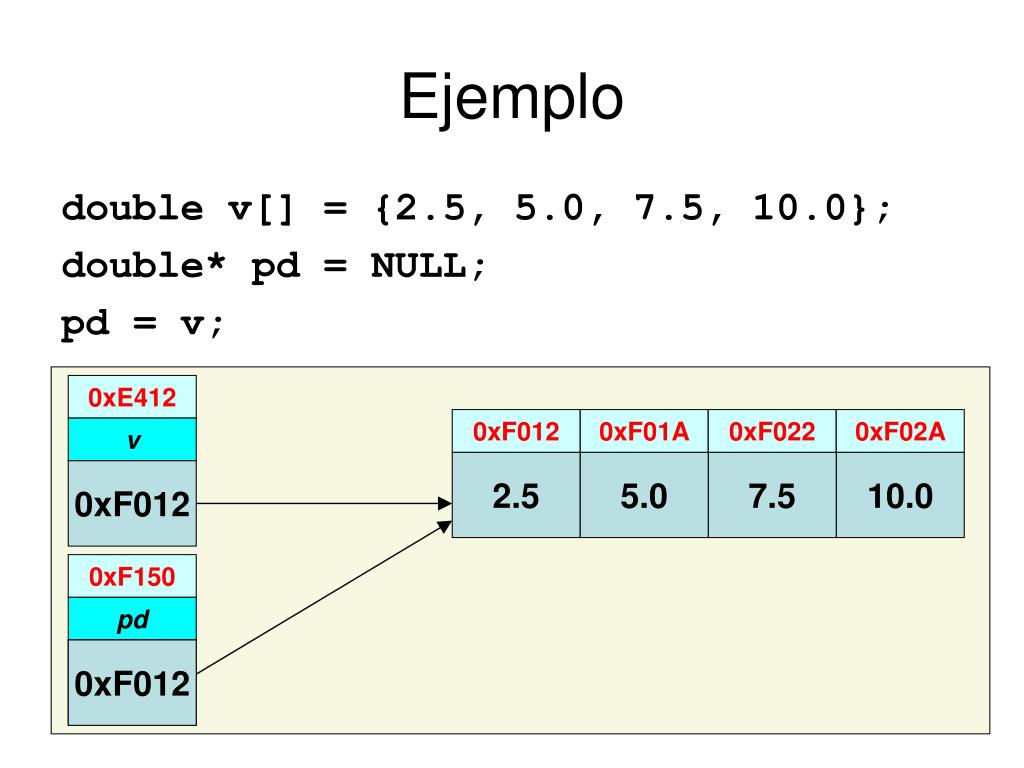 Ejemplo

double v[] = {2.5, 5.0, 7.5, 10.0};
double* pd = NULL;
pd = v;

0xE412
v
0xF012

0xF150
pd
0xF012

| 0xF012 | 0xF01A | 0xF022 | 0xF02A |
|---|---|---|---|
| 2.5 | 5.0 | 7.5 | 10.0 |